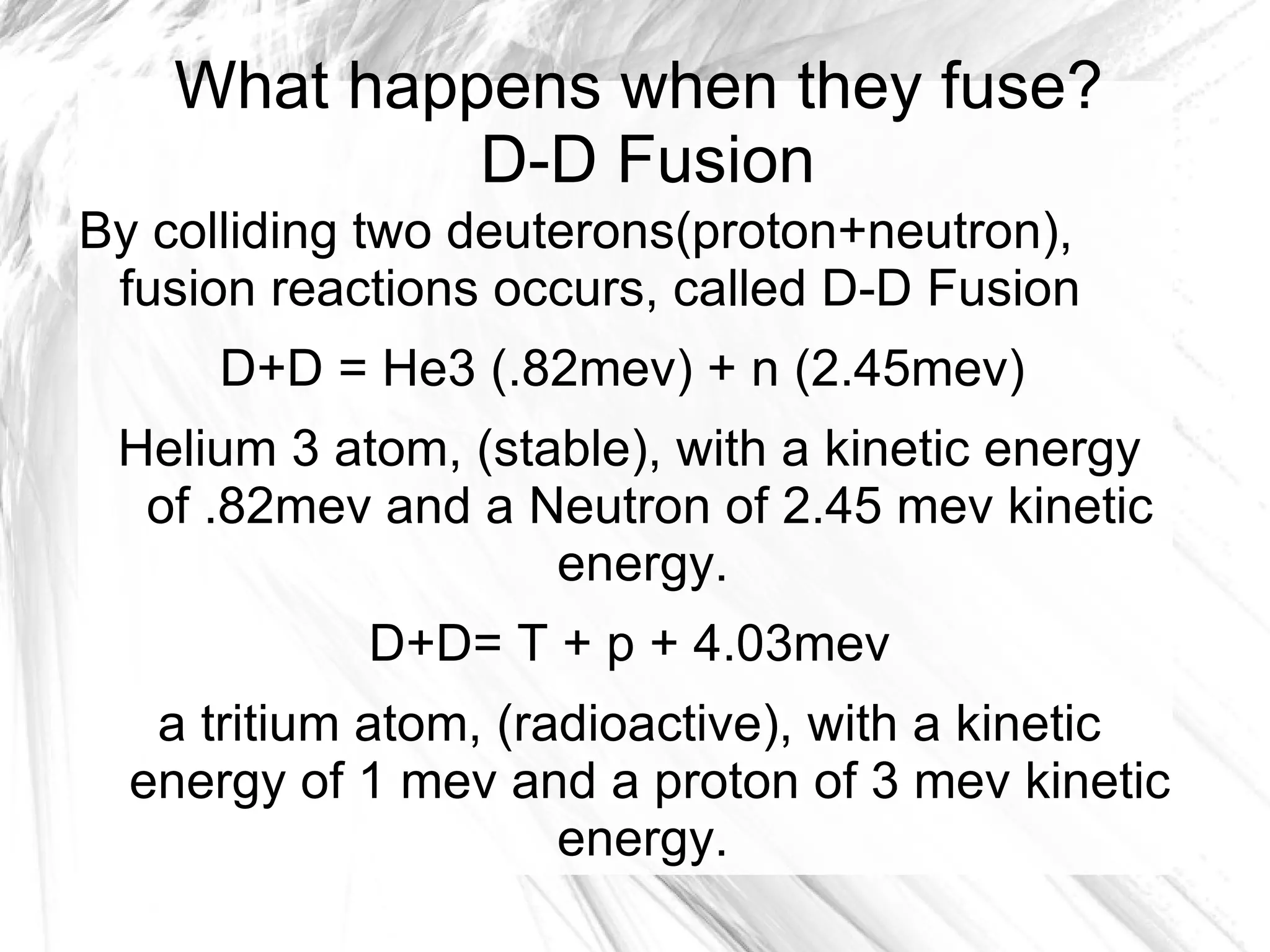 What happens when they fuse?
D-D Fusion

By colliding two deuterons(proton+neutron), fusion reactions occurs, called D-D Fusion

D+D = He3 (.82mev) + n (2.45mev)

Helium 3 atom, (stable), with a kinetic energy of .82mev and a Neutron of 2.45 mev kinetic energy.

D+D= T + p + 4.03mev

a tritium atom, (radioactive), with a kinetic energy of 1 mev and a proton of 3 mev kinetic energy.